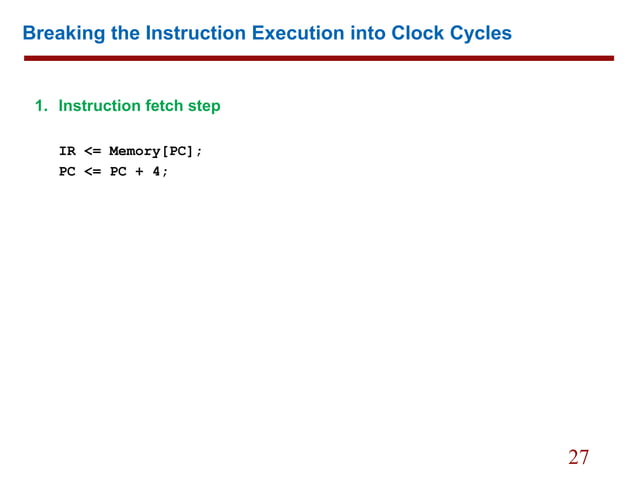 Breaking the Instruction Execution into Clock Cycles

1. Instruction fetch step

IR <= Memory[PC];
PC <= PC + 4;

27